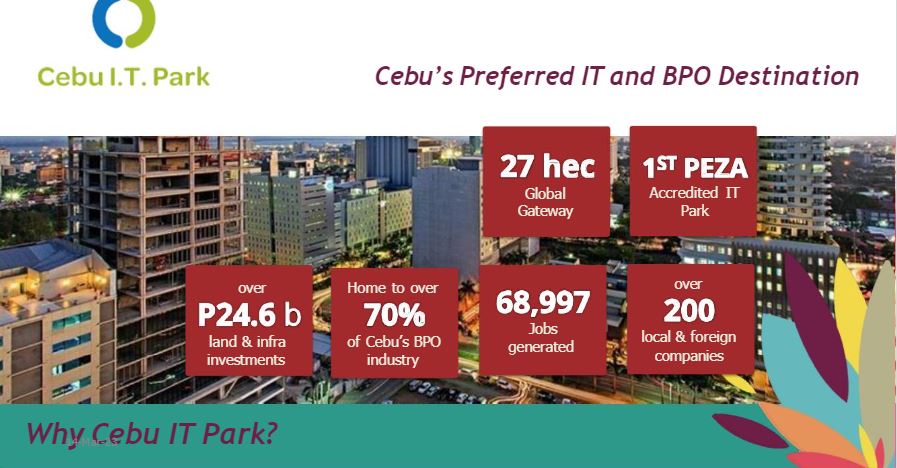 Cebu I.T. Park

Cebu's Preferred IT and BPO Destination

27 hec
Global Gateway

1ST PEZA
Accredited IT Park

over
P24.6 b
land & infra investments

Home to over
70%
of Cebu's BPO industry

68,997
Jobs generated

over
200
local & foreign companies

Why Cebu IT Park?